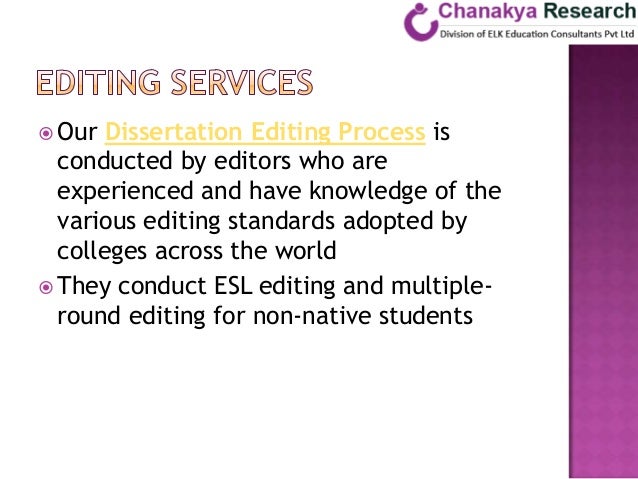 Chanakya Research
Division of ELK Education Consultants Pvt Ltd

EDITING SERVICES

Our Dissertation Editing Process is conducted by editors who are experienced and have knowledge of the various editing standards adopted by colleges across the world

They conduct ESL editing and multiple-round editing for non-native students